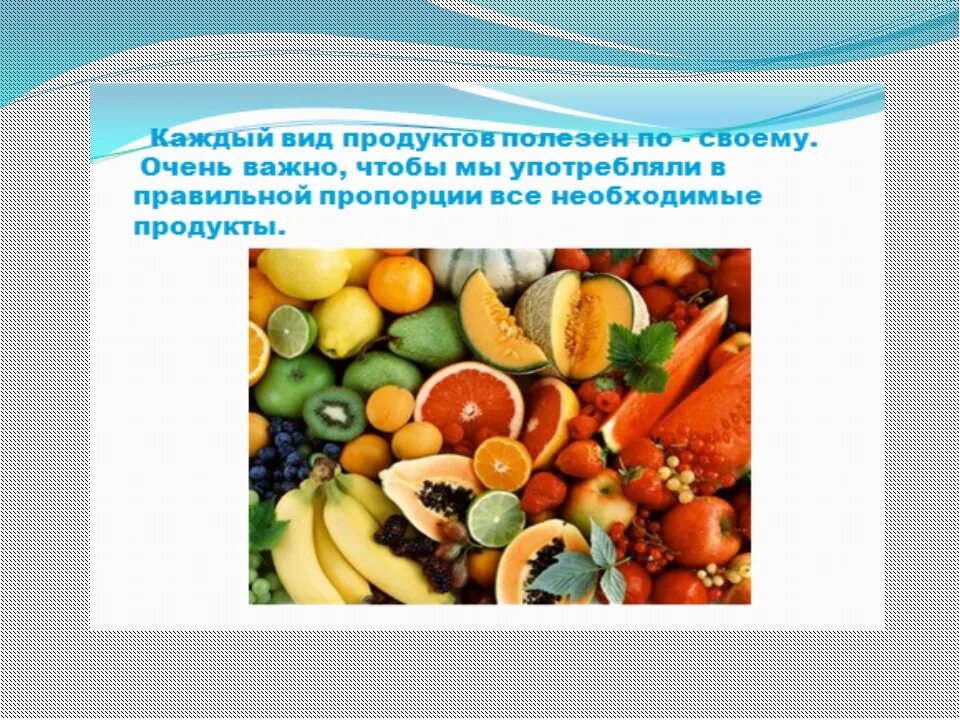 Каждый вид продуктов полезен по - своему. Очень важно, чтобы мы употребляли в правильной пропорции все необходимые продукты.